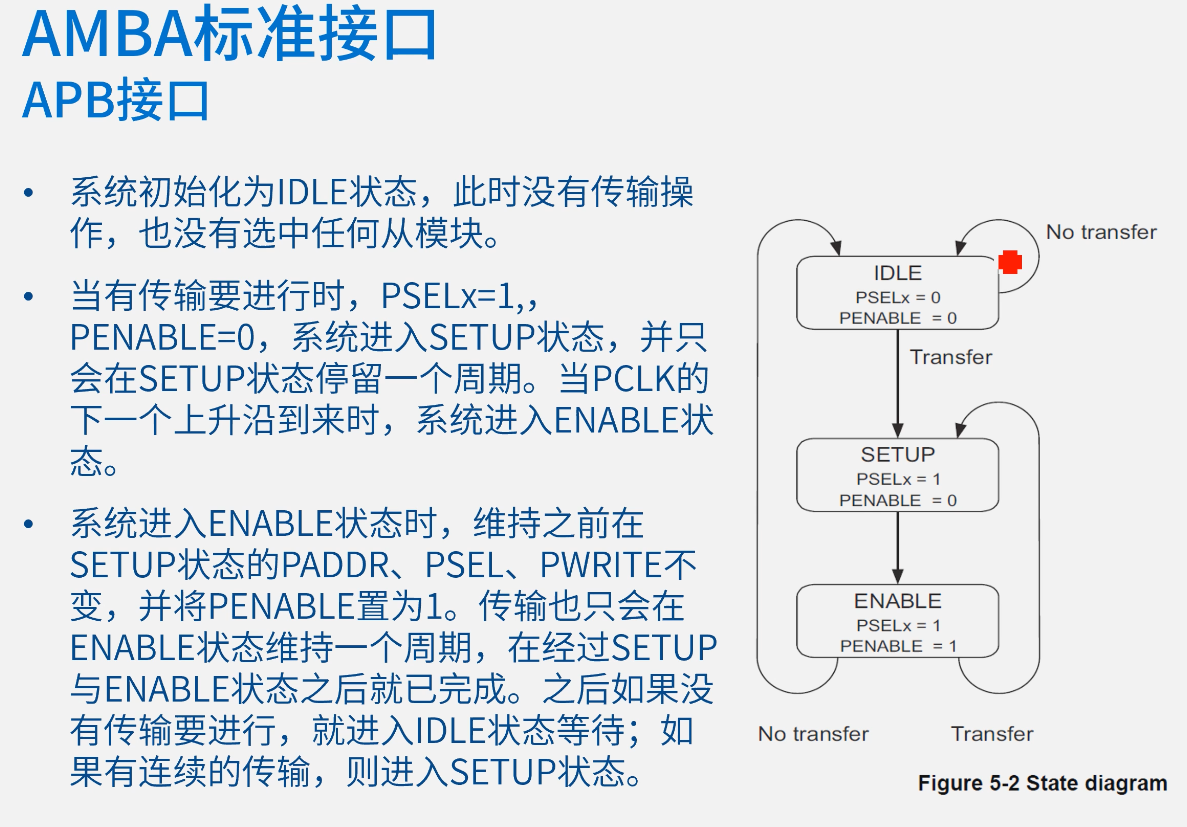 AMBA标准接口
APB接口

• 系统初始化为IDLE状态，此时没有传输操作，也没有选中任何从模块。

• 当有传输要进行时，PSELx=1,，PENABLE=0，系统进入SETUP状态，并只会在SETUP状态停留一个周期。当PCLK的下一个上升沿到来时，系统进入ENABLE状态。

• 系统进入ENABLE状态时，维持之前在SETUP状态的PADDR、PSEL、PWRITE不变，并将PENABLE置为1。传输也只会在ENABLE状态维持一个周期，在经过SETUP与ENABLE状态之后就已完成。之后如果没有传输要进行，就进入IDLE状态等待；如果有连续的传输，则进入SETUP状态。

No transfer

IDLE
PSELx = 0
PENABLE = 0

Transfer

SETUP
PSELx = 1
PENABLE = 0

ENABLE
PSELx = 1
PENABLE = 1

No transfer

Transfer

Figure 5-2 State diagram